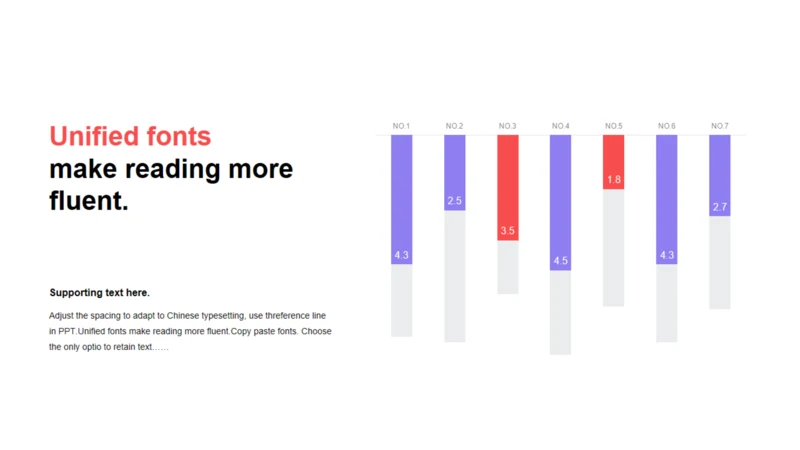 Unified fonts make reading more fluent.

Supporting text here.

Adjust the spacing to adapt to Chinese typesetting, use threference line in PPT.Unified fonts make reading more fluent.Copy paste fonts. Choose the only optio to retain text……

NO.1 NO.2 NO.3 NO.4 NO.5 NO.6 NO.7

4.3 2.5 3.5 4.5 1.8 4.3 2.7